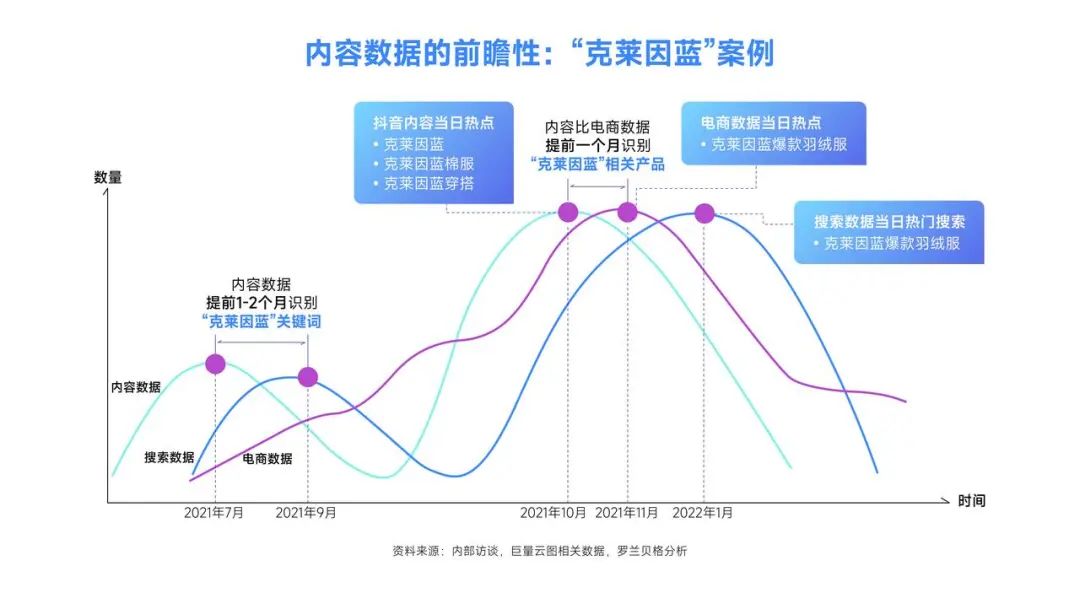 内容数据的前瞻性："克莱因蓝"案例

抖音内容当日热点
• 克莱因蓝
• 克莱因蓝棉服
• 克莱因蓝穿搭

内容比电商数据
提前一个月识别
"克莱因蓝"相关产品

电商数据当日热点
• 克莱因蓝爆款羽绒服

搜索数据当日热门搜索
• 克莱因蓝爆款羽绒服

数量

内容数据
提前1-2个月识别
"克莱因蓝"关键词

内容数据
搜索数据
电商数据

时间

2021年7月
2021年9月
2021年10月
2021年11月
2022年1月

资料来源：内部访谈，巨量云图相关数据，罗兰贝格分析